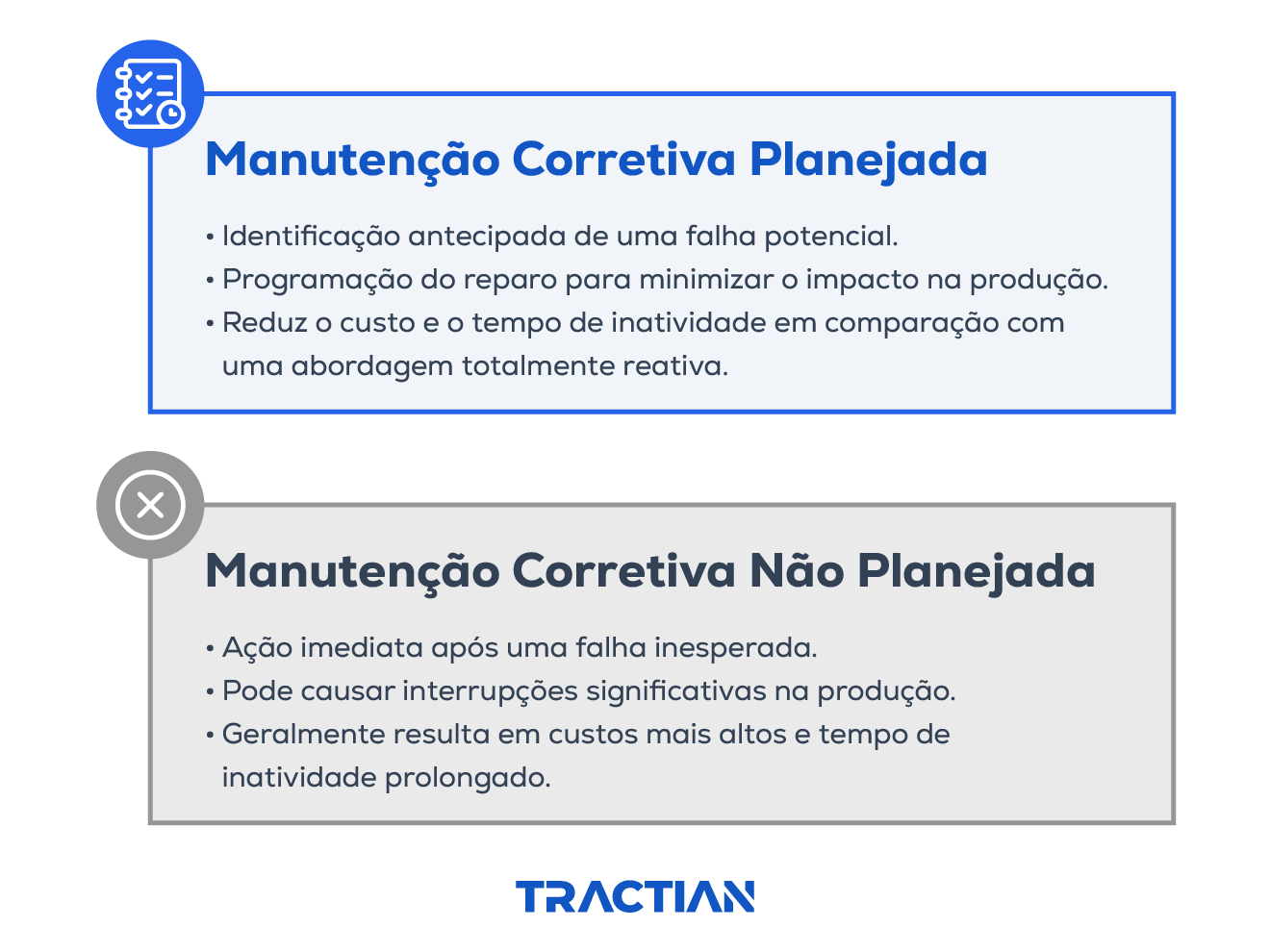 Manutenção Corretiva Planejada

• Identificação antecipada de uma falha potencial.
• Programação do reparo para minimizar o impacto na produção.
• Reduz o custo e o tempo de inatividade em comparação com uma abordagem totalmente reativa.

Manutenção Corretiva Não Planejada

• Ação imediata após uma falha inesperada.
• Pode causar interrupções significativas na produção.
• Geralmente resulta em custos mais altos e tempo de inatividade prolongado.

TRACTIAN